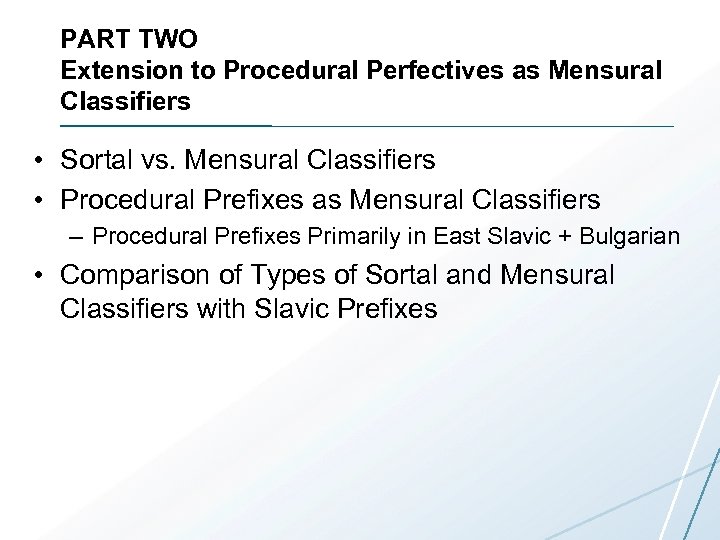 PART TWO
Extension to Procedural Perfectives as Mensural Classifiers

• Sortal vs. Mensural Classifiers
• Procedural Prefixes as Mensural Classifiers
– Procedural Prefixes Primarily in East Slavic + Bulgarian
• Comparison of Types of Sortal and Mensural Classifiers with Slavic Prefixes